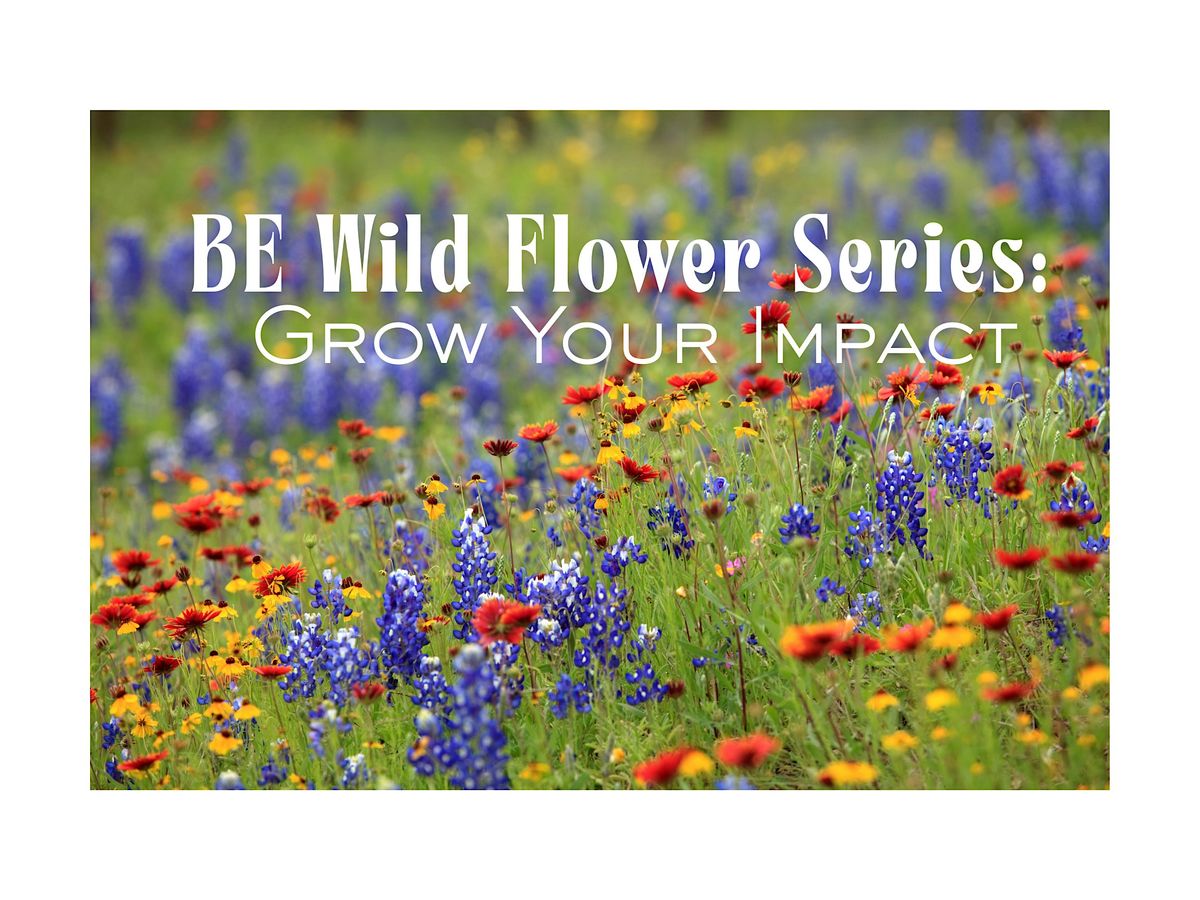 BE Wild Flower Series:
Grow Your Impact